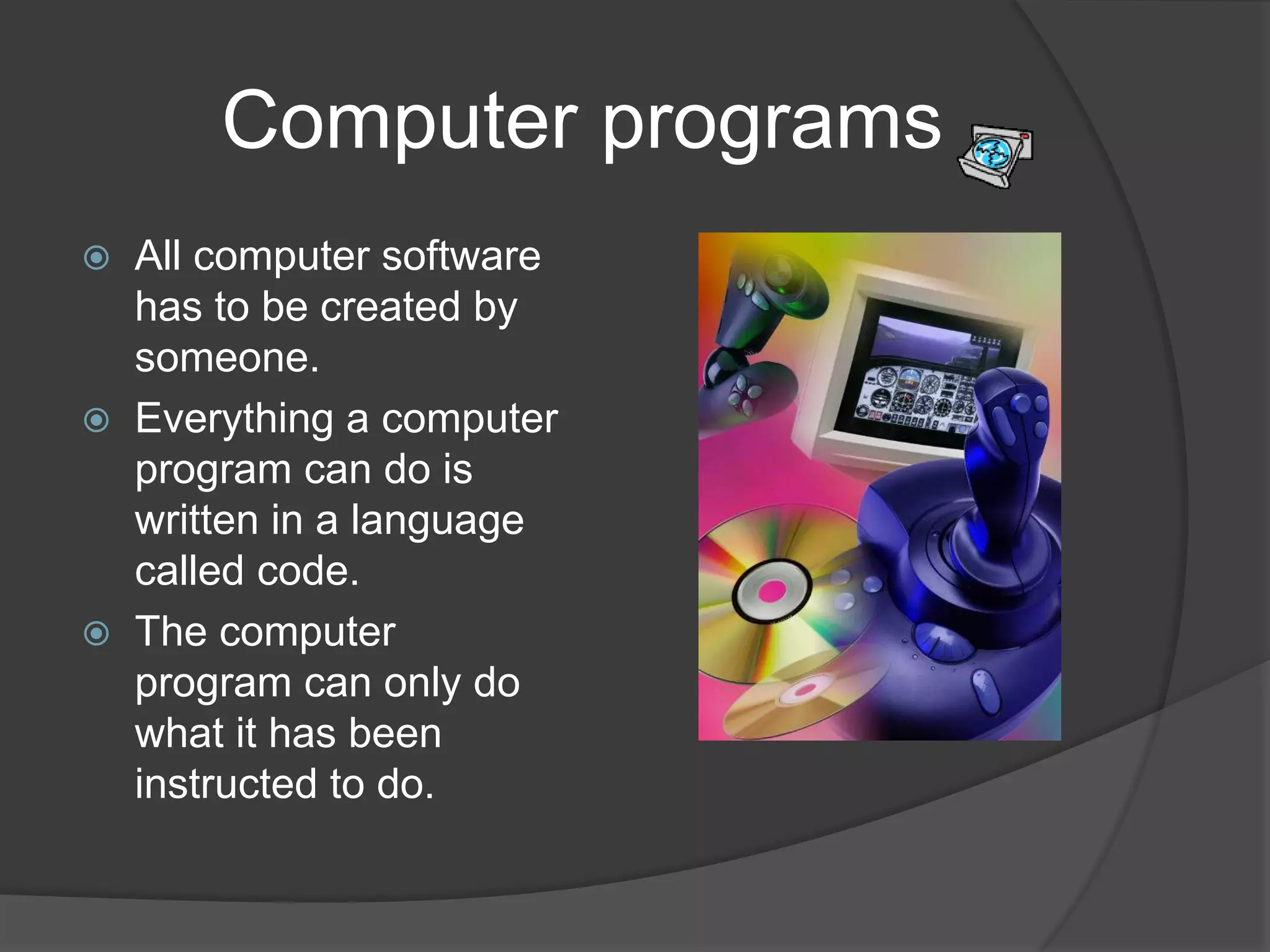 Computer programs

All computer software has to be created by someone.

Everything a computer program can do is written in a language called code.

The computer program can only do what it has been instructed to do.